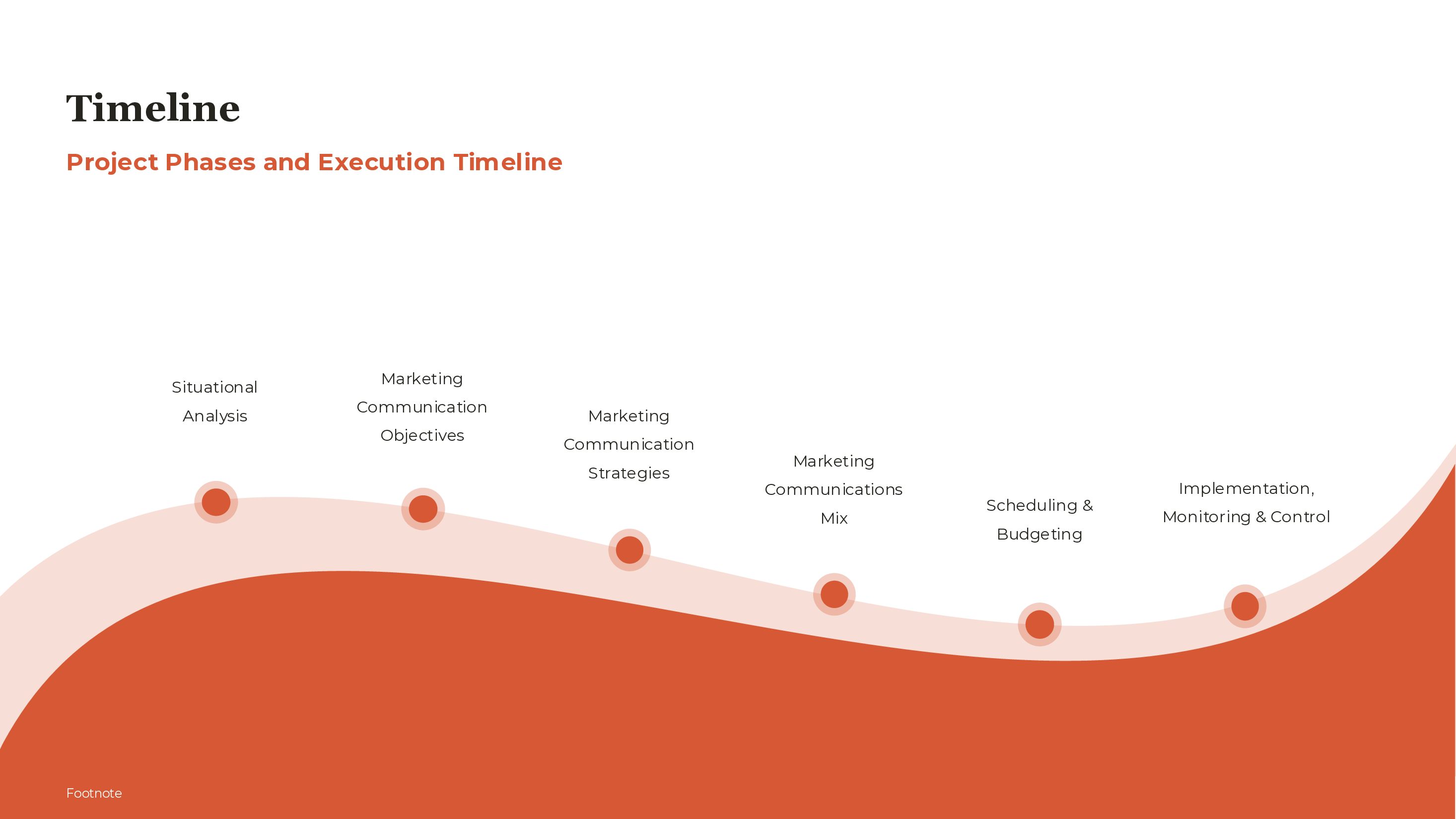 Timeline

Project Phases and Execution Timeline

Situational Analysis

Marketing Communication Objectives

Marketing Communication Strategies

Marketing Communications Mix

Scheduling & Budgeting

Implementation, Monitoring & Control

Footnote